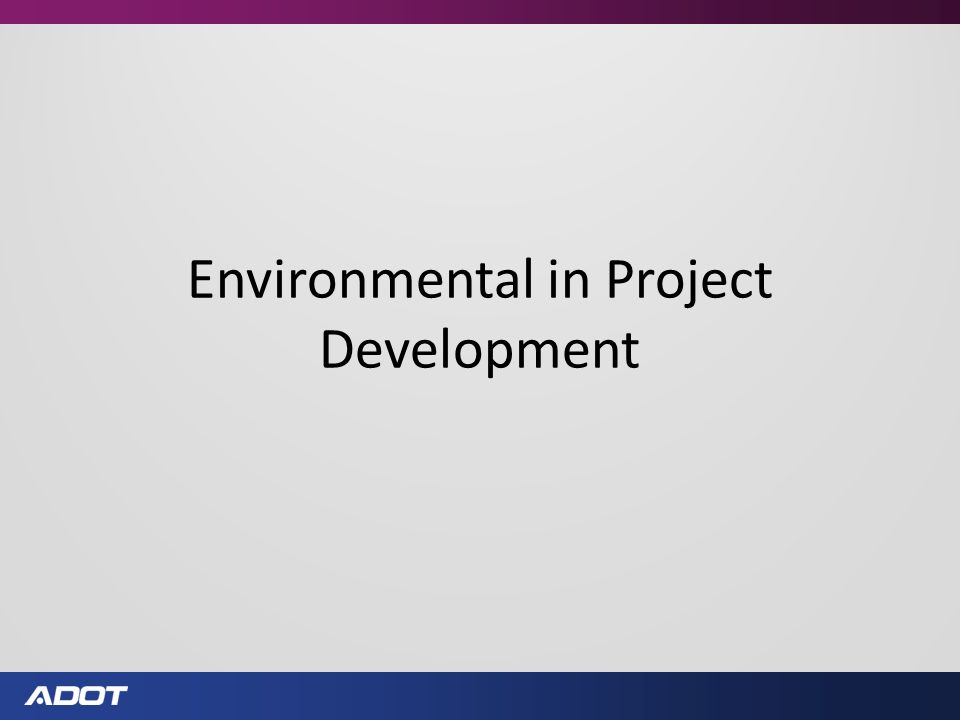 Environmental in Project Development

ADOT